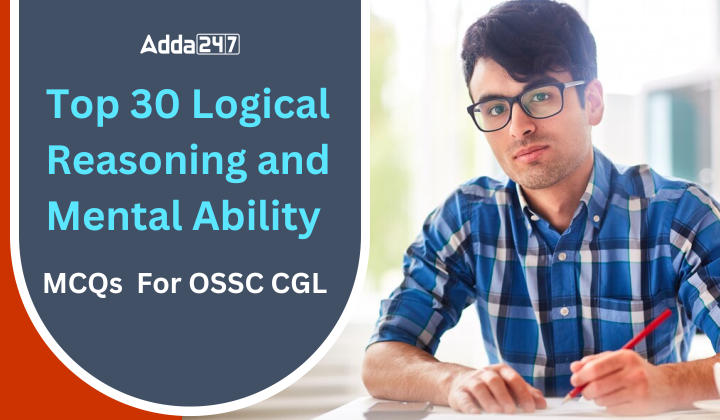 Adda247

Top 30 Logical Reasoning and Mental Ability

MCQs For OSSC CGL